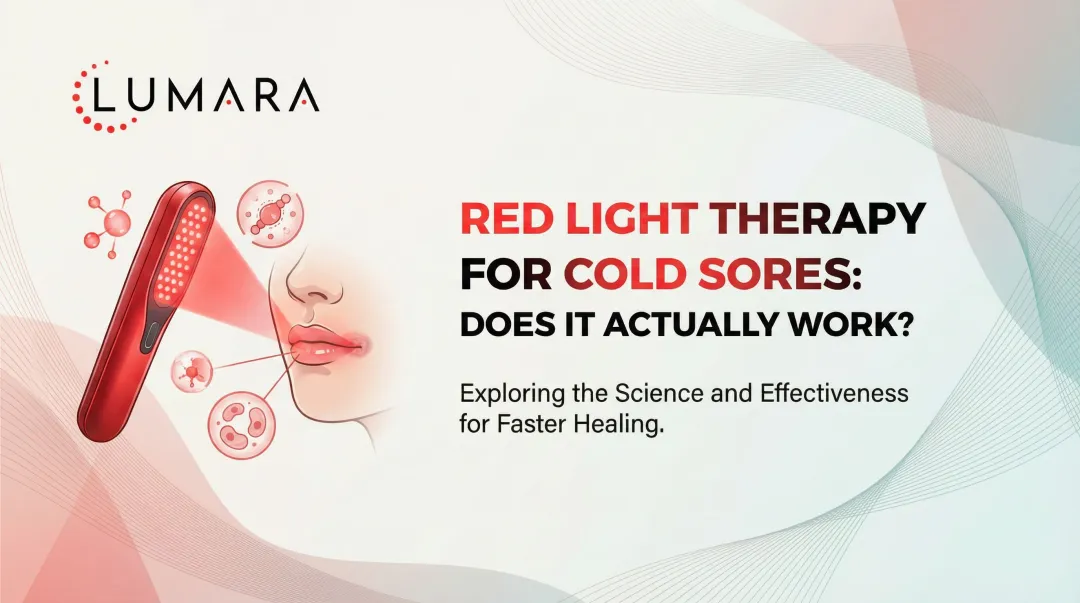 LUMARA

RED LIGHT THERAPY FOR COLD SORES: DOES IT ACTUALLY WORK?

Exploring the Science and Effectiveness for Faster Healing.